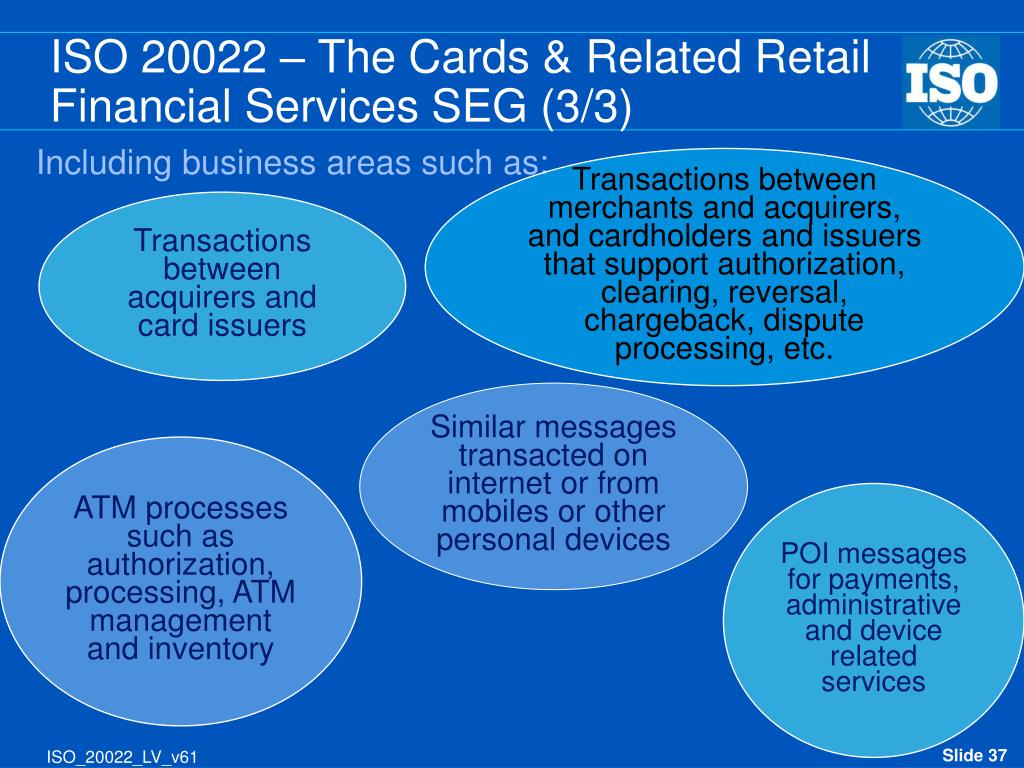 ISO 20022 – The Cards & Related Retail Financial Services SEG (3/3)

ISO

Including business areas such as:

Transactions between acquirers and card issuers

Transactions between merchants and acquirers, and cardholders and issuers that support authorization, clearing, reversal, chargeback, dispute processing, etc.

Similar messages transacted on internet or from mobiles or other personal devices

ATM processes such as authorization, processing, ATM management and inventory

POI messages for payments, administrative and device related services

ISO_20022_LV_v61

Slide 37